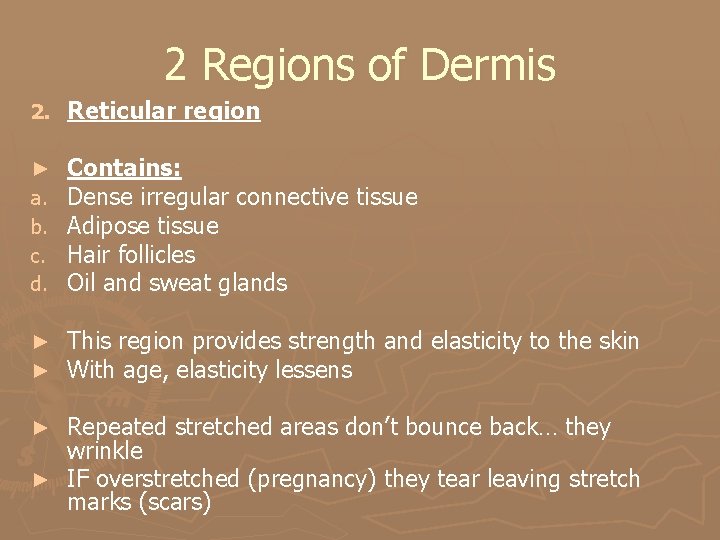 2 Regions of Dermis

2. Reticular region

► Contains:
a. Dense irregular connective tissue
b. Adipose tissue
c. Hair follicles
d. Oil and sweat glands

► This region provides strength and elasticity to the skin
► With age, elasticity lessens

► Repeated stretched areas don't bounce back… they wrinkle
► IF overstretched (pregnancy) they tear leaving stretch marks (scars)